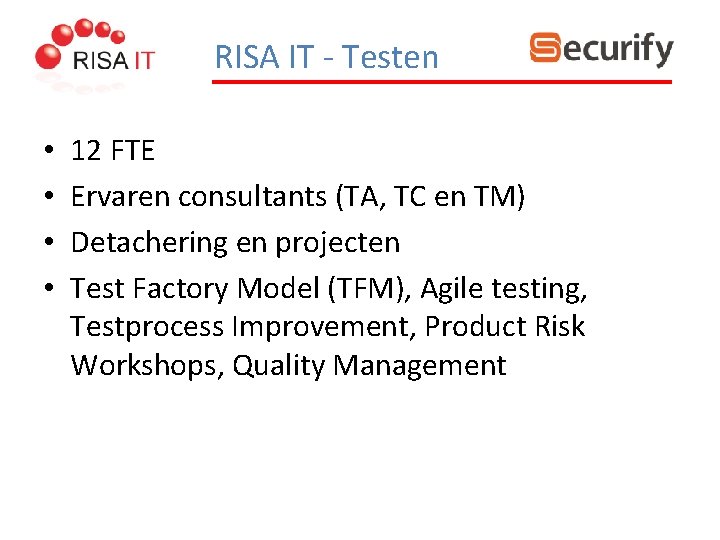 RISA IT

RISA IT - Testen

Securify

• 12 FTE
• Ervaren consultants (TA, TC en TM)
• Detachering en projecten
• Test Factory Model (TFM), Agile testing, Testprocess Improvement, Product Risk Workshops, Quality Management